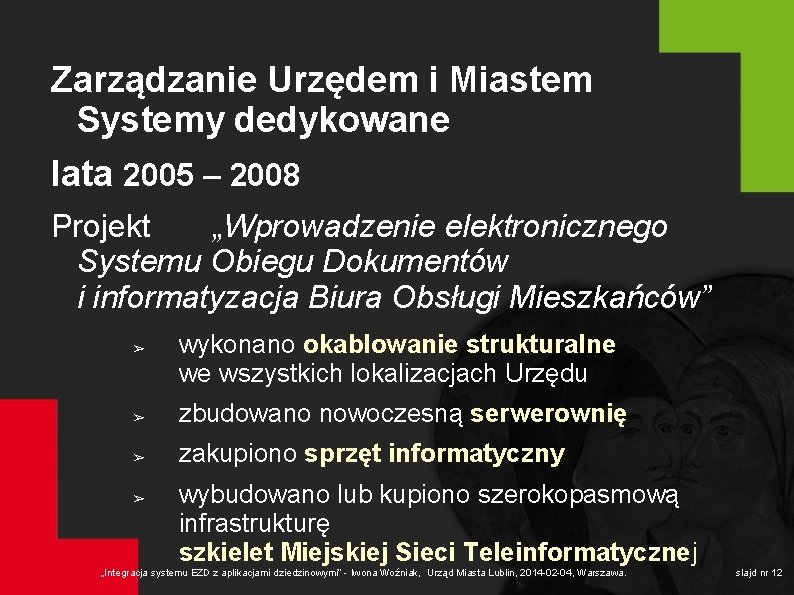 Zarządzanie Urzędem i Miastem
Systemy dedykowane

lata 2005 – 2008

Projekt „Wprowadzenie elektronicznego Systemu Obiegu Dokumentów i informatyzacja Biura Obsługi Mieszkańców”

➢ wykonano okablowanie strukturalne we wszystkich lokalizacjach Urzędu

➢ zbudowano nowoczesną serwerownię

➢ zakupiono sprzęt informatyczny

➢ wybudowano lub kupiono szerokopasmową infrastrukturę
szkielet Miejskiej Sieci Teleinformatycznej

„Integracja systemu EZD z aplikacjami dziedzinowymi” - Iwona Woźniak, Urząd Miasta Lublin, 2014-02-04, Warszawa.

slajd nr 12